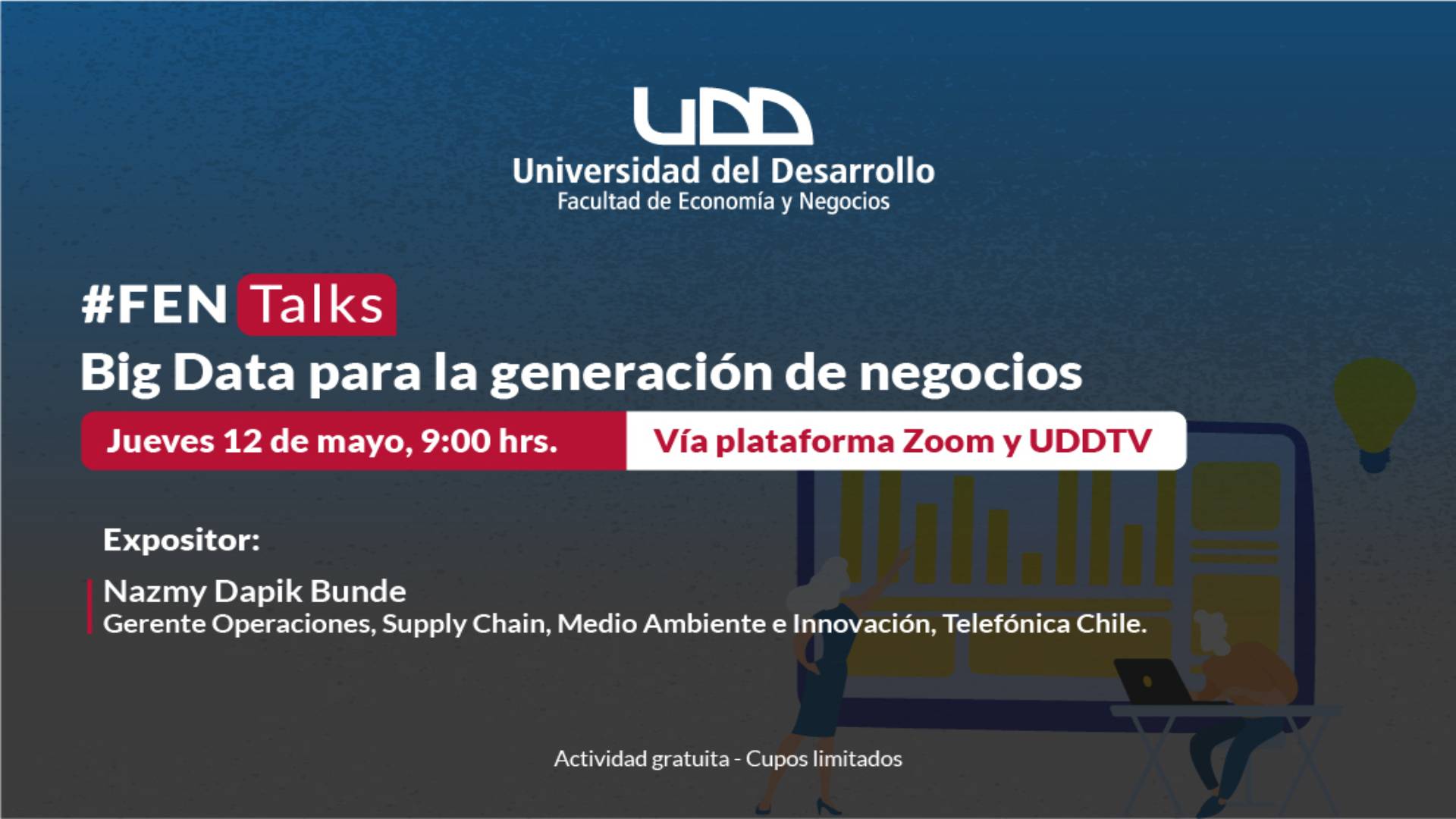 UDD
Universidad del Desarrollo
Facultad de Economía y Negocios

#FEN Talks
Big Data para la generación de negocios

Jueves 12 de mayo, 9:00 hrs. Vía plataforma Zoom y UDDTV

Expositor:

Nazmy Dapik Bunde
Gerente Operaciones, Supply Chain, Medio Ambiente e Innovación, Telefónica Chile.

Actividad gratuita - Cupos limitados